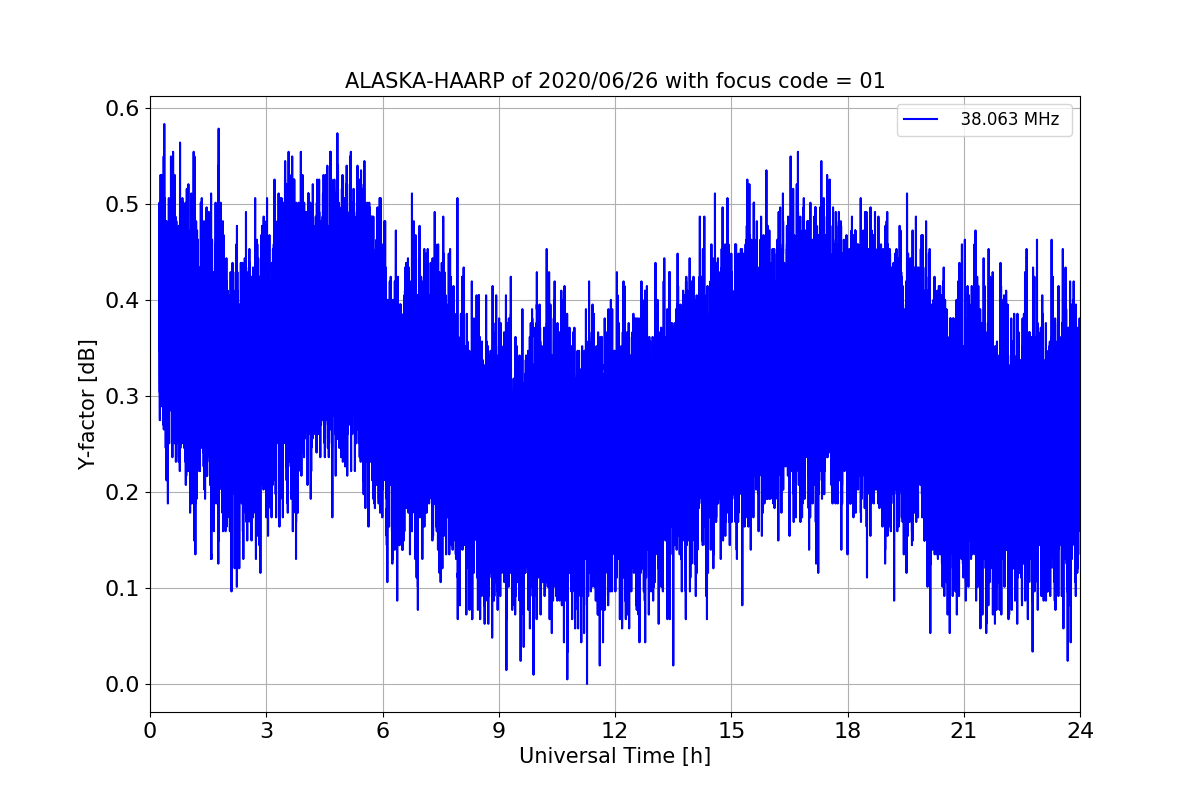 ALASKA-HAARP of 2020/06/26 with focus code = 01

38.063 MHz

Y-factor [dB]

0.6
0.5
0.4
0.3
0.2
0.1
0.0

0
3
6
9
12
15
18
21
24

Universal Time [h]